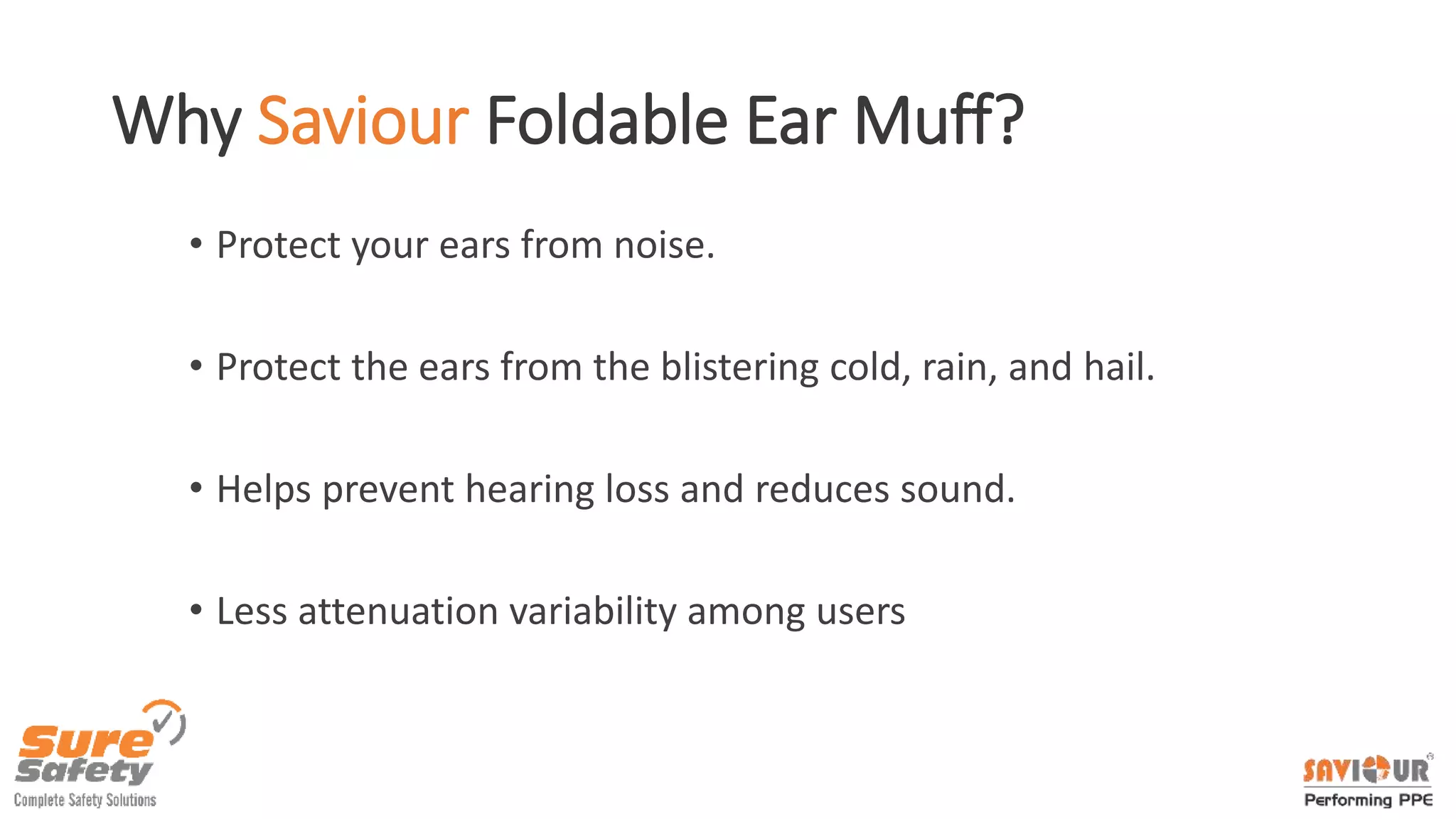 Why Saviour Foldable Ear Muff?

• Protect your ears from noise.

• Protect the ears from the blistering cold, rain, and hail.

• Helps prevent hearing loss and reduces sound.

• Less attenuation variability among users

Sure Safety
Complete Safety Solutions

SAVIOUR
Performing PPE